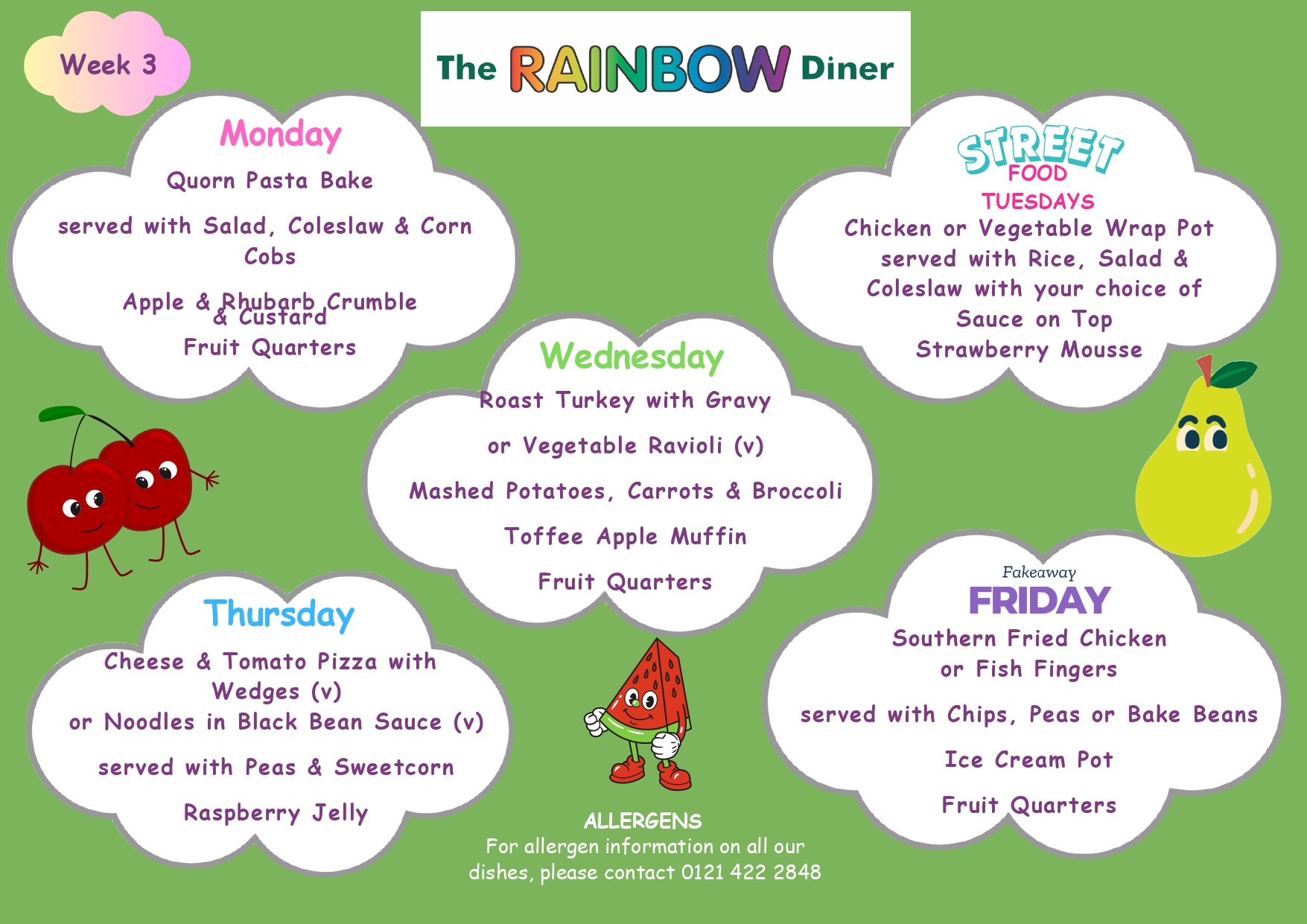 Week 3

The RAINBOW Diner

Monday

Quorn Pasta Bake

served with Salad, Coleslaw & Corn Cobs

Apple & Rhubarb Crumble & Custard

Fruit Quarters

STREET FOOD TUESDAYS

Chicken or Vegetable Wrap Pot served with Rice, Salad & Coleslaw with your choice of Sauce on Top

Strawberry Mousse

Wednesday

Roast Turkey with Gravy

or Vegetable Ravioli (v)

Mashed Potatoes, Carrots & Broccoli

Toffee Apple Muffin

Fruit Quarters

Thursday

Cheese & Tomato Pizza with Wedges (v)

or Noodles in Black Bean Sauce (v)

served with Peas & Sweetcorn

Raspberry Jelly

Fakeaway FRIDAY

Southern Fried Chicken or Fish Fingers

served with Chips, Peas or Bake Beans

Ice Cream Pot

Fruit Quarters

ALLERGENS
For allergen information on all our dishes, please contact 0121 422 2848